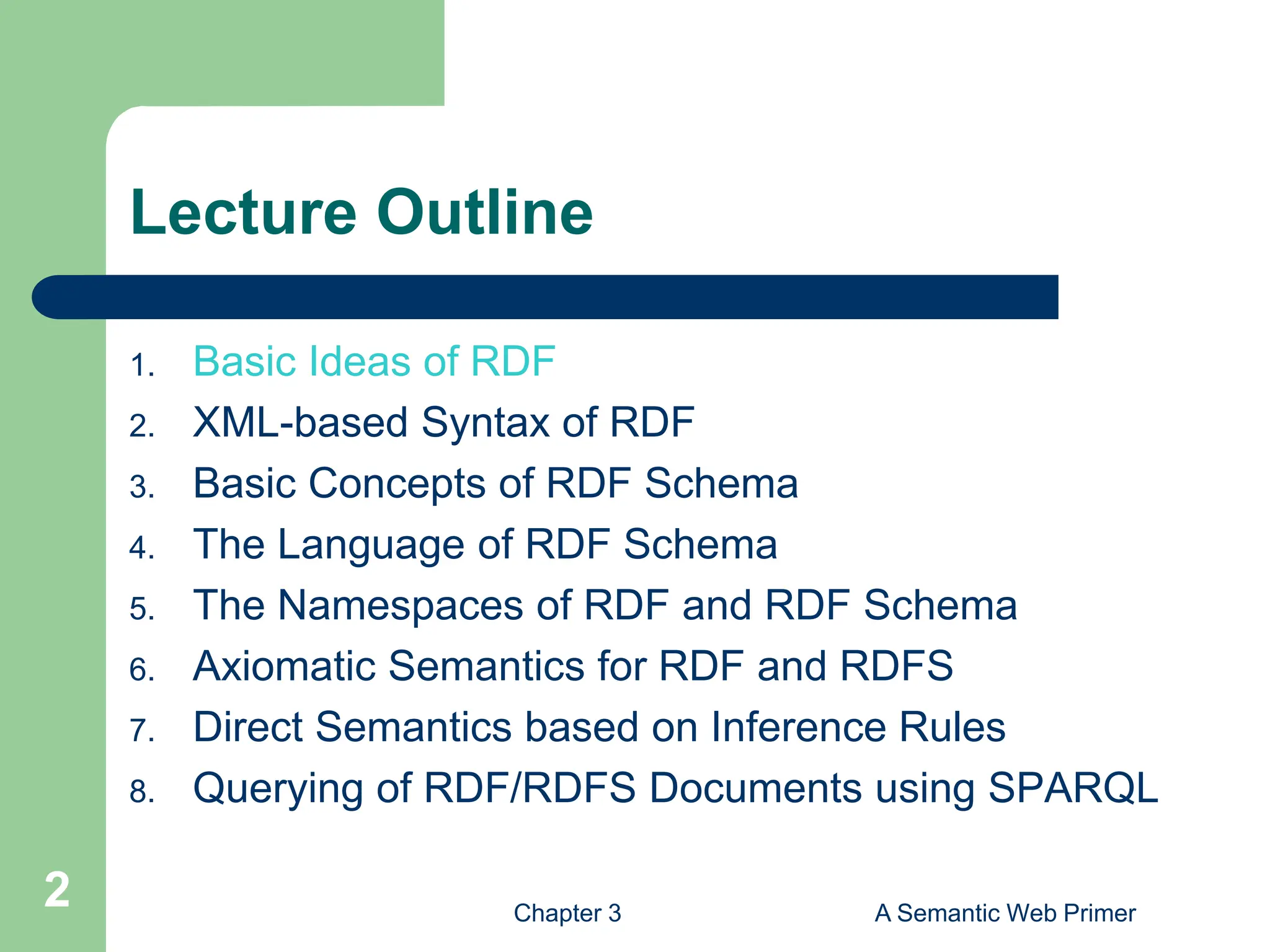 Lecture Outline

1. Basic Ideas of RDF
2. XML-based Syntax of RDF
3. Basic Concepts of RDF Schema
4. The Language of RDF Schema
5. The Namespaces of RDF and RDF Schema
6. Axiomatic Semantics for RDF and RDFS
7. Direct Semantics based on Inference Rules
8. Querying of RDF/RDFS Documents using SPARQL

2

Chapter 3

A Semantic Web Primer